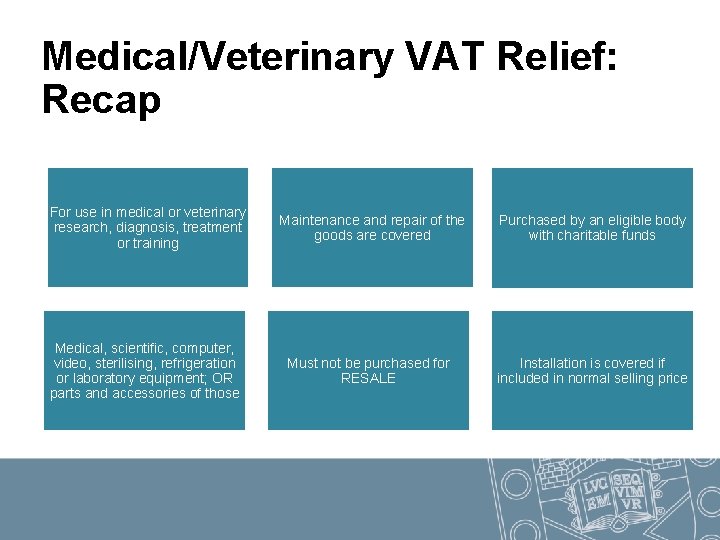 Medical/Veterinary VAT Relief: Recap

For use in medical or veterinary research, diagnosis, treatment or training

Maintenance and repair of the goods are covered

Purchased by an eligible body with charitable funds

Medical, scientific, computer, video, sterilising, refrigeration or laboratory equipment; OR parts and accessories of those

Must not be purchased for RESALE

Installation is covered if included in normal selling price

LVC EM SEQ VIM VR